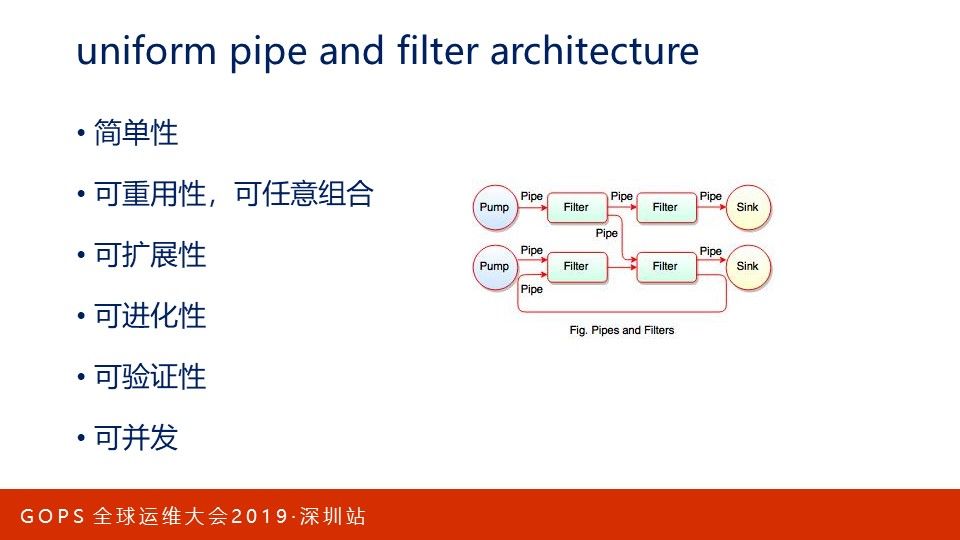 uniform pipe and filter architecture

• 简单性

• 可重用性，可任意组合

• 可扩展性

• 可进化性

• 可验证性

• 可并发

Pump Pipe Filter Pipe Filter Pipe Sink
Pipe
Pump Pipe Filter Filter Pipe Sink
Pipe

Fig. Pipes and Filters

GOPS 全球运维大会2019·深圳站